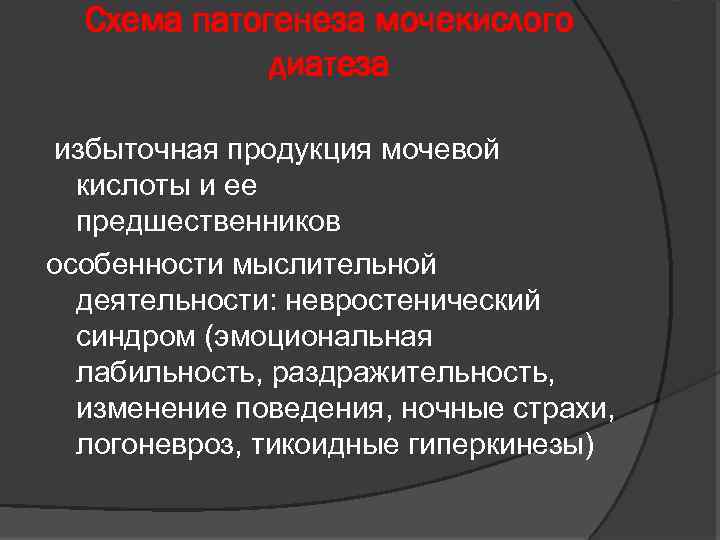 Схема патогенеза мочекислого диатеза

избыточная продукция мочевой кислоты и ее предшественников

особенности мыслительной деятельности: невростенический синдром (эмоциональная лабильность, раздражительность, изменение поведения, ночные страхи, логоневроз, тикоидные гиперкинезы)